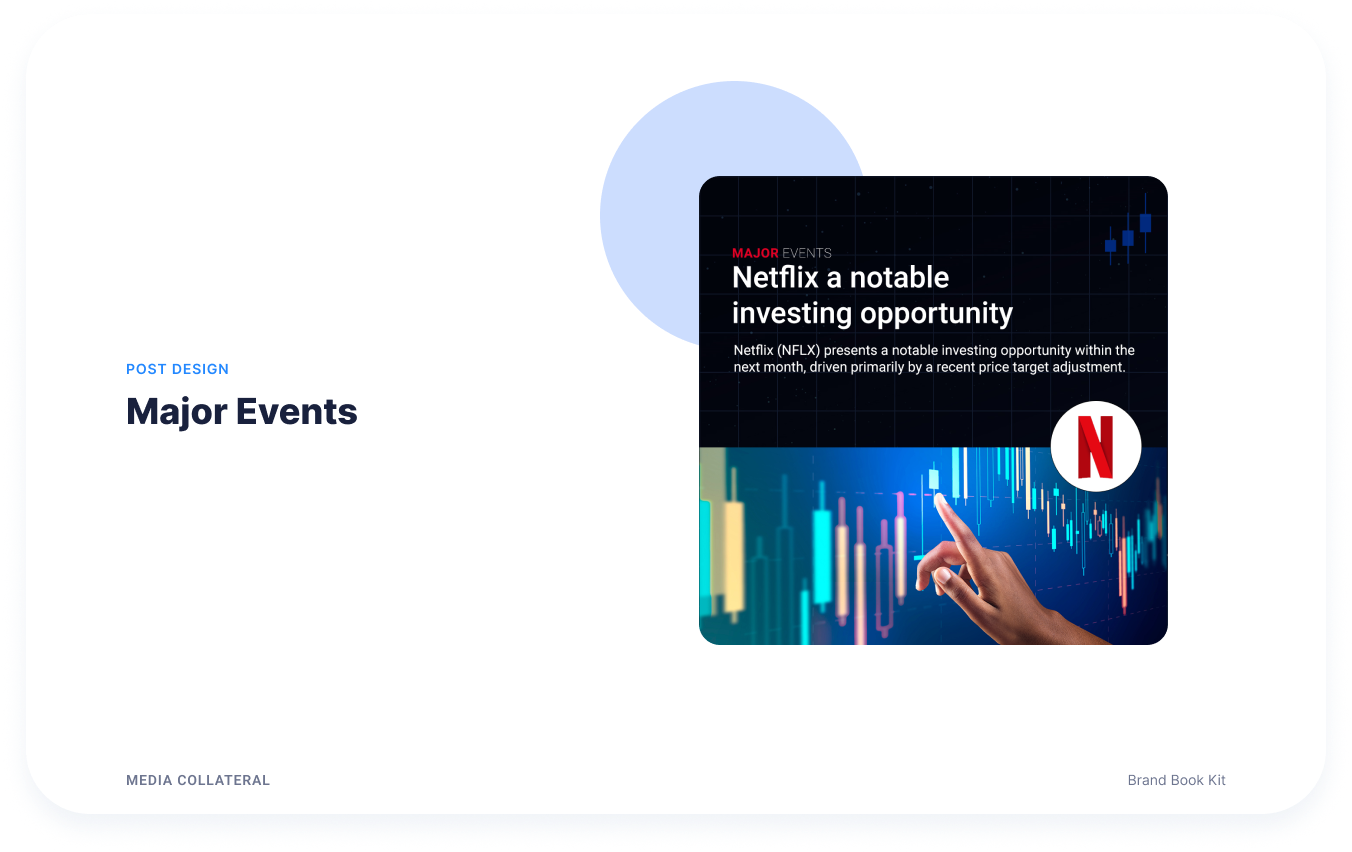 POST DESIGN

Major Events

MAJOR EVENTS

Netflix a notable investing opportunity

Netflix (NFLX) presents a notable investing opportunity within the next month, driven primarily by a recent price target adjustment.

N

MEDIA COLLATERAL

Brand Book Kit